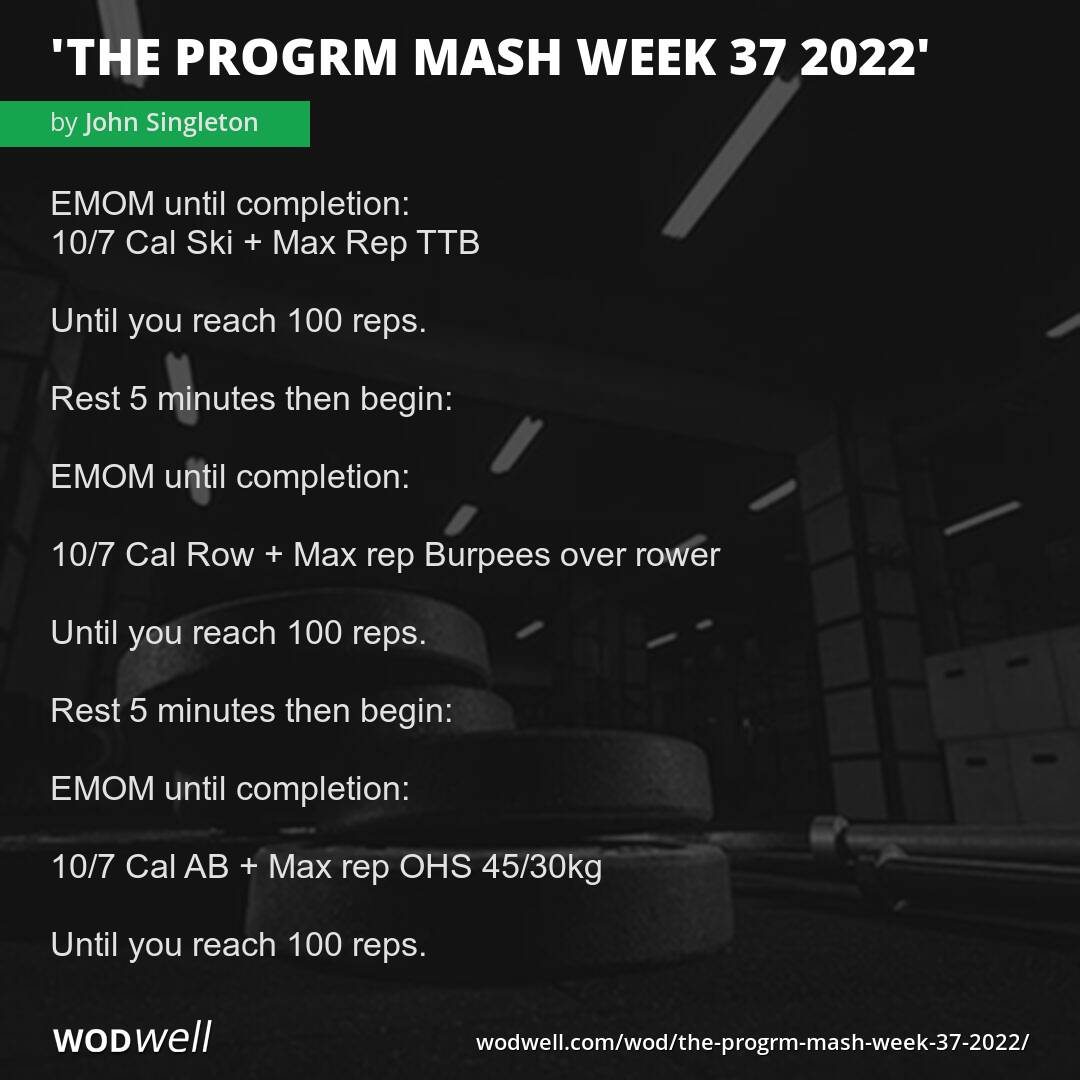 'THE PROGRM MASH WEEK 37 2022'

by John Singleton

EMOM until completion:
10/7 Cal Ski + Max Rep TTB

Until you reach 100 reps.

Rest 5 minutes then begin:

EMOM until completion:

10/7 Cal Row + Max rep Burpees over rower

Until you reach 100 reps.

Rest 5 minutes then begin:

EMOM until completion:

10/7 Cal AB + Max rep OHS 45/30kg

Until you reach 100 reps.

WODwell

wodwell.com/wod/the-progrm-mash-week-37-2022/